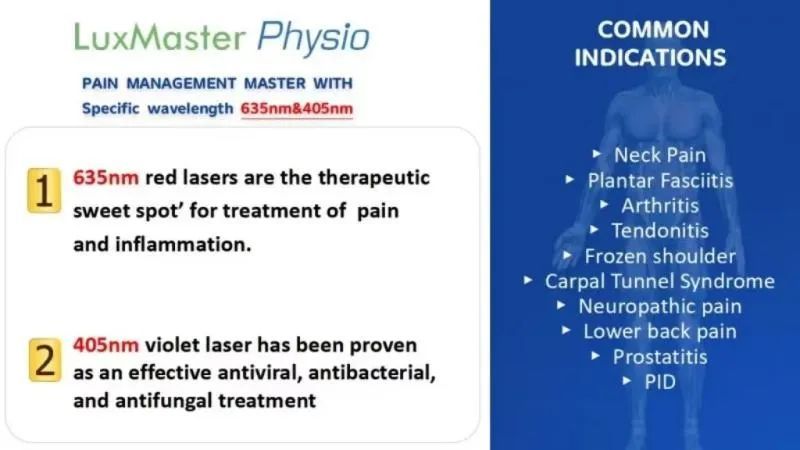 LuxMaster Physio

PAIN MANAGEMENT MASTER WITH
Specific wavelength 635nm&405nm

1 635nm red lasers are the therapeutic sweet spot' for treatment of pain and inflammation.

2 405nm violet laser has been proven as an effective antiviral, antibacterial, and antifungal treatment

COMMON INDICATIONS

▸ Neck Pain
▸ Plantar Fasciitis
▸ Arthritis
▸ Tendonitis
▸ Frozen shoulder
▸ Carpal Tunnel Syndrome
▸ Neuropathic pain
▸ Lower back pain
▸ Prostatitis
▸ PID